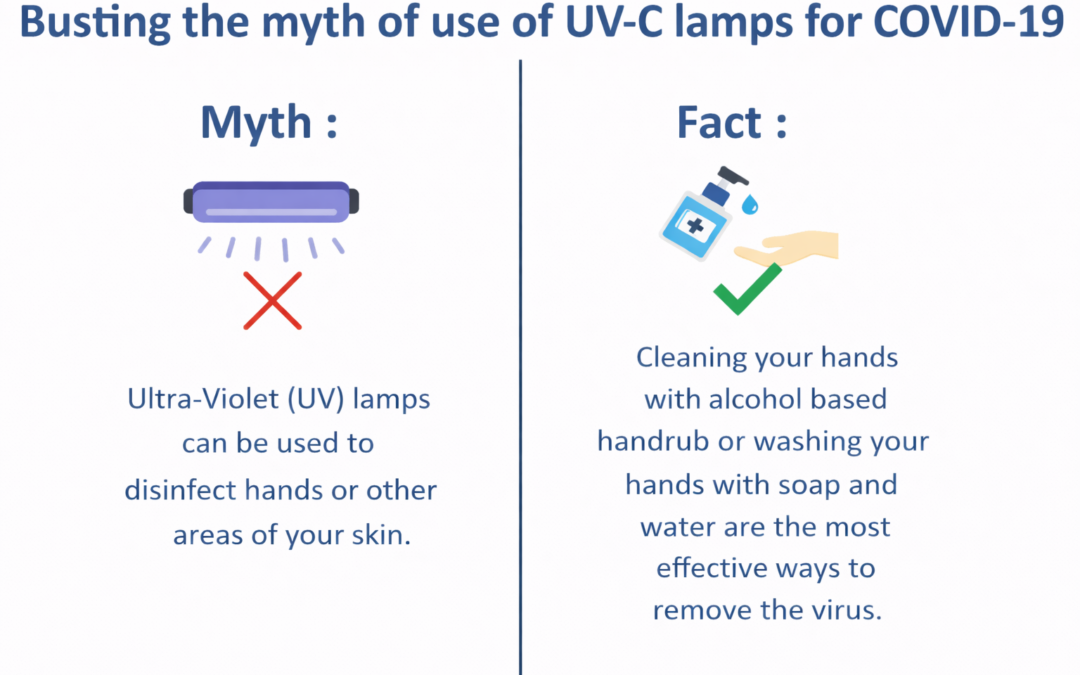 Busting the myth of use of UV-C lamps for COVID-19

Myth :

Ultra-Violet (UV) lamps can be used to disinfect hands or other areas of your skin.

Fact :

Cleaning your hands with alcohol based handrub or washing your hands with soap and water are the most effective ways to remove the virus.